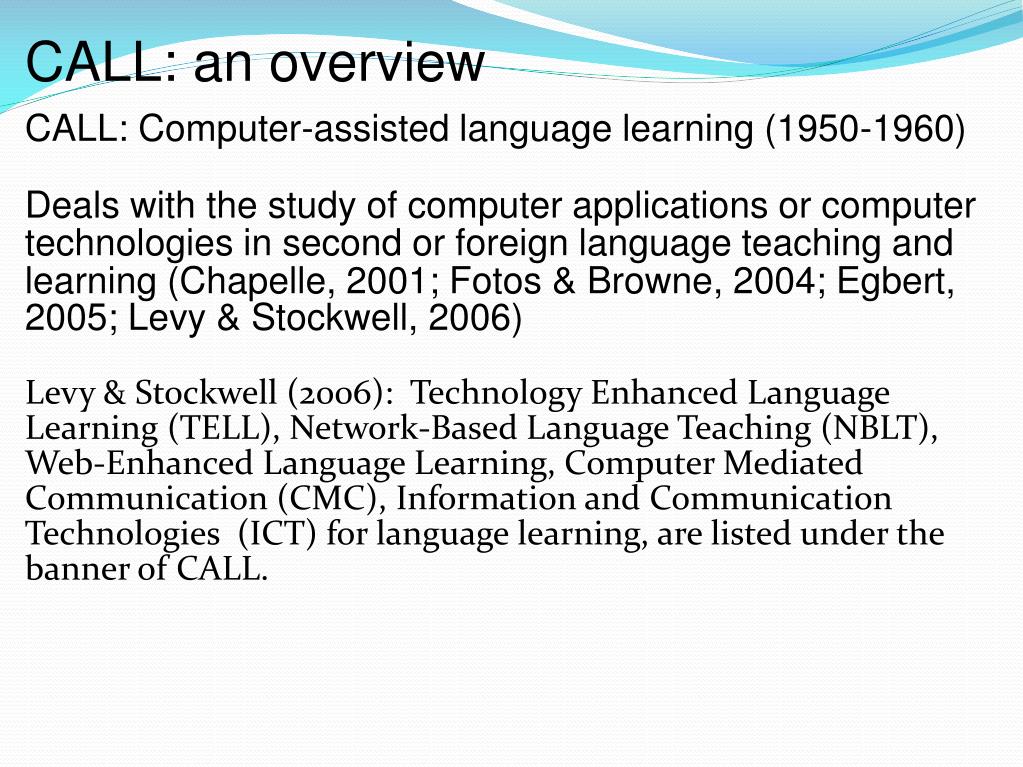 CALL: an overview

CALL: Computer-assisted language learning (1950-1960)

Deals with the study of computer applications or computer technologies in second or foreign language teaching and learning (Chapelle, 2001; Fotos & Browne, 2004; Egbert, 2005; Levy & Stockwell, 2006)

Levy & Stockwell (2006): Technology Enhanced Language Learning (TELL), Network-Based Language Teaching (NBLT), Web-Enhanced Language Learning, Computer Mediated Communication (CMC), Information and Communication Technologies (ICT) for language learning, are listed under the banner of CALL.